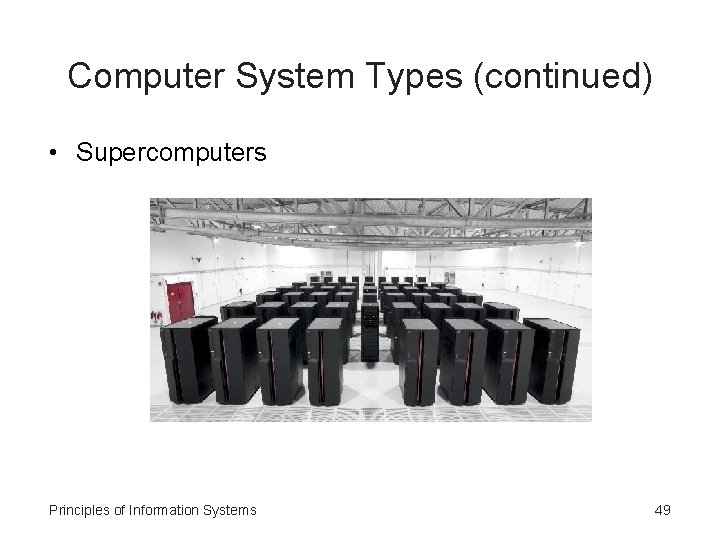 Computer System Types (continued)

• Supercomputers

Principles of Information Systems

49